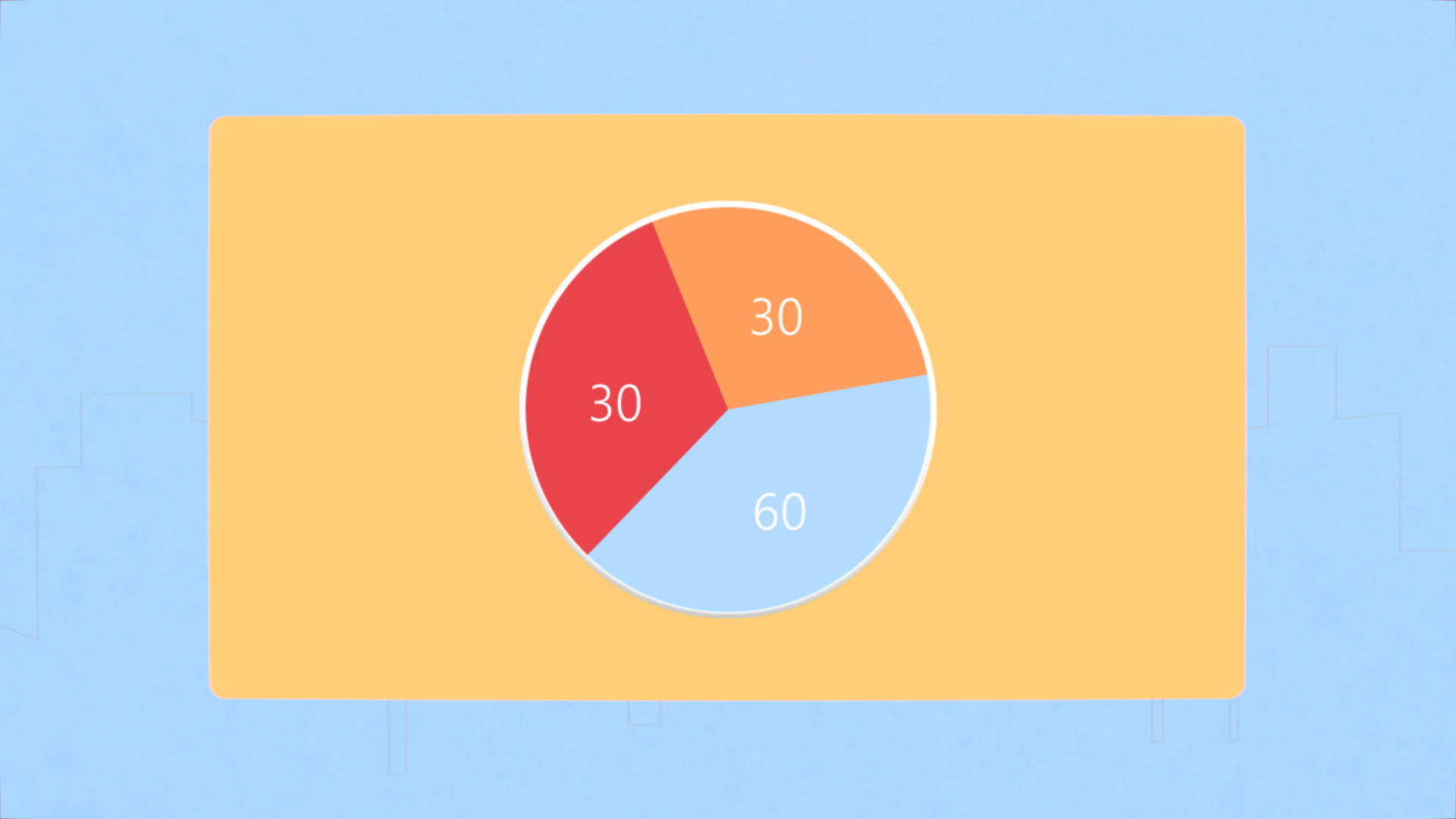 30
30
60